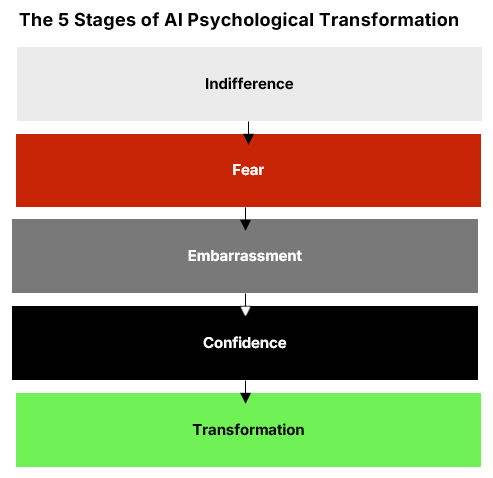 The 5 Stages of AI Psychological Transformation

Indifference

Fear

Embarrassment

Confidence

Transformation